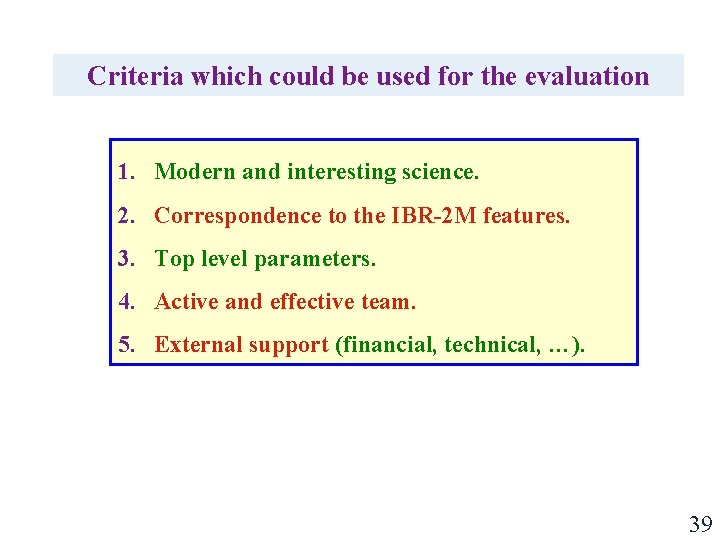 Criteria which could be used for the evaluation

1. Modern and interesting science.
2. Correspondence to the IBR-2M features.
3. Top level parameters.
4. Active and effective team.
5. External support (financial, technical, …).

39